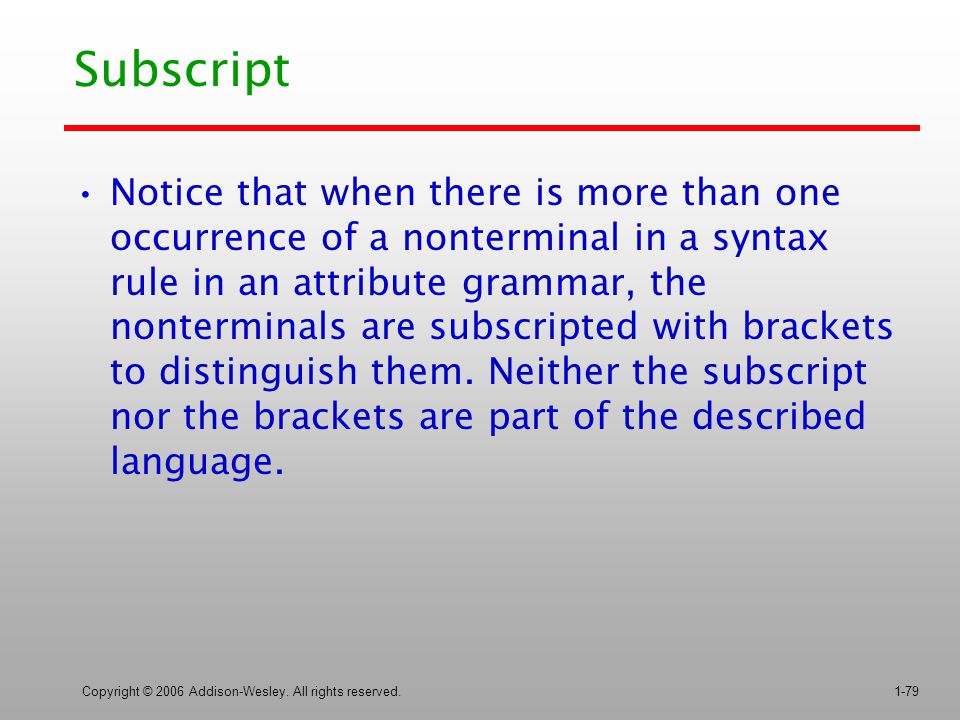 Subscript

• Notice that when there is more than one occurrence of a nonterminal in a syntax rule in an attribute grammar, the nonterminals are subscripted with brackets to distinguish them. Neither the subscript nor the brackets are part of the described language.

Copyright © 2006 Addison-Wesley. All rights reserved.

1-79